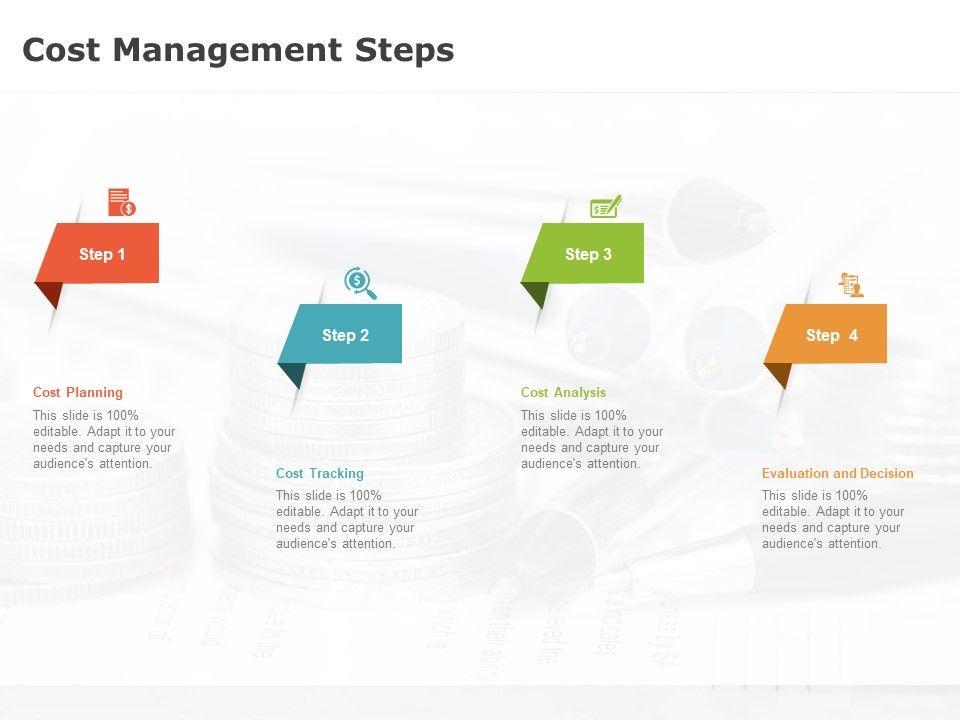 Cost Management Steps

Step 1

Cost Planning

This slide is 100% editable. Adapt it to your needs and capture your audience's attention.

Step 2

Cost Tracking

This slide is 100% editable. Adapt it to your needs and capture your audience's attention.

Step 3

Cost Analysis

This slide is 100% editable. Adapt it to your needs and capture your audience's attention.

Step 4

Evaluation and Decision

This slide is 100% editable. Adapt it to your needs and capture your audience's attention.